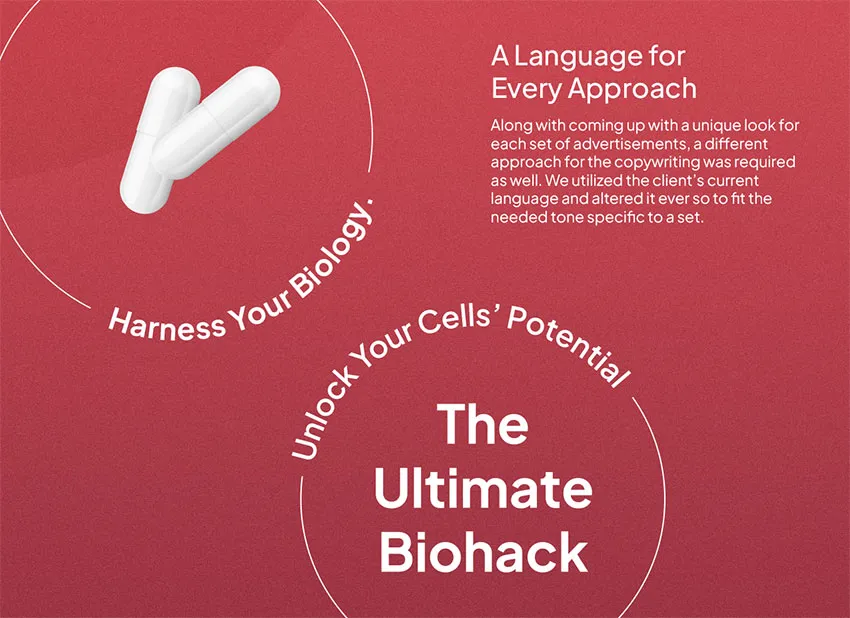 A Language for Every Approach

Along with coming up with a unique look for each set of advertisements, a different approach for the copywriting was required as well. We utilized the client's current language and altered it ever so to fit the needed tone specific to a set.

Harness Your Biology.

Unlock Your Cells' Potential

The Ultimate Biohack